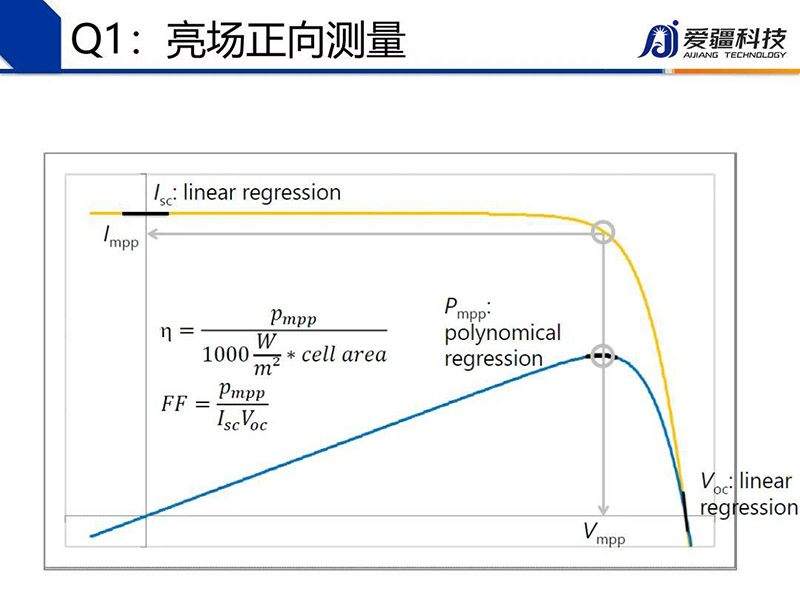 Q1：亮场正向测量

爱疆科技
AIJIANG TECHNOLOGY

$I_{sc}$: linear regression

$I_{mpp}$

$\eta = \frac{p_{mpp}}{1000\frac{W}{m^2} * cell\ area}$

$FF = \frac{p_{mpp}}{I_{sc}V_{oc}}$

$P_{mpp}$: polynomical regression

$V_{oc}$: linear regression

$V_{mpp}$